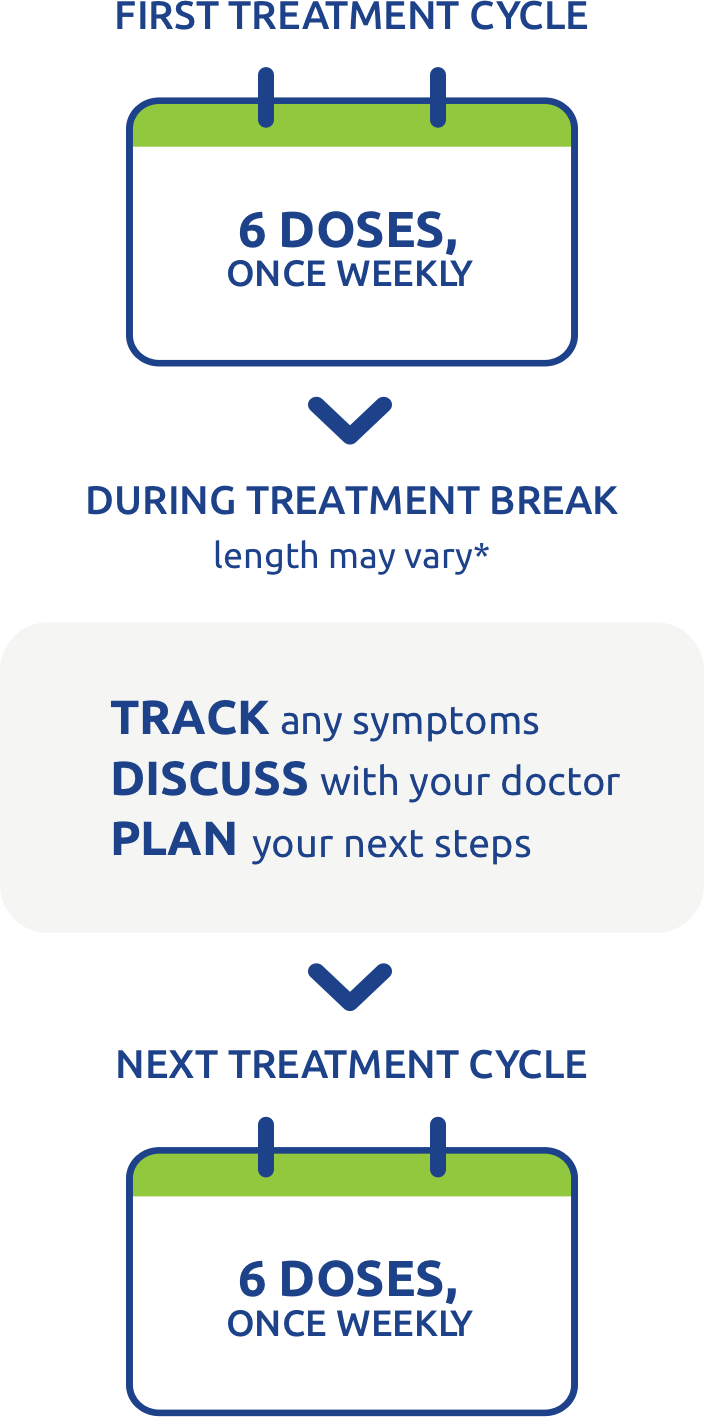 FIRST TREATMENT CYCLE

6 DOSES,
ONCE WEEKLY

DURING TREATMENT BREAK
length may vary*

TRACK any symptoms
DISCUSS with your doctor
PLAN your next steps

NEXT TREATMENT CYCLE

6 DOSES,
ONCE WEEKLY